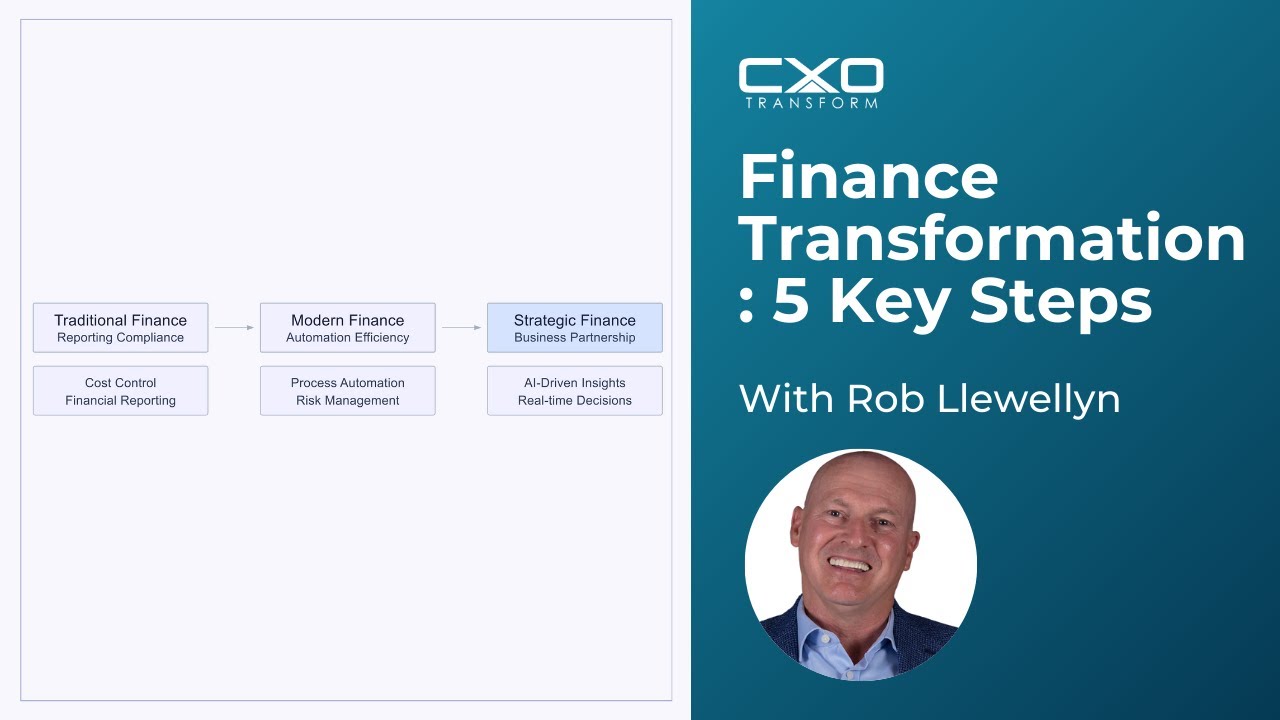 Traditional Finance
Reporting Compliance

Cost Control
Financial Reporting

Modern Finance
Automation Efficiency

Process Automation
Risk Management

Strategic Finance
Business Partnership

AI-Driven Insights
Real-time Decisions

CXO
TRANSFORM

Finance Transformation : 5 Key Steps

With Rob Llewellyn